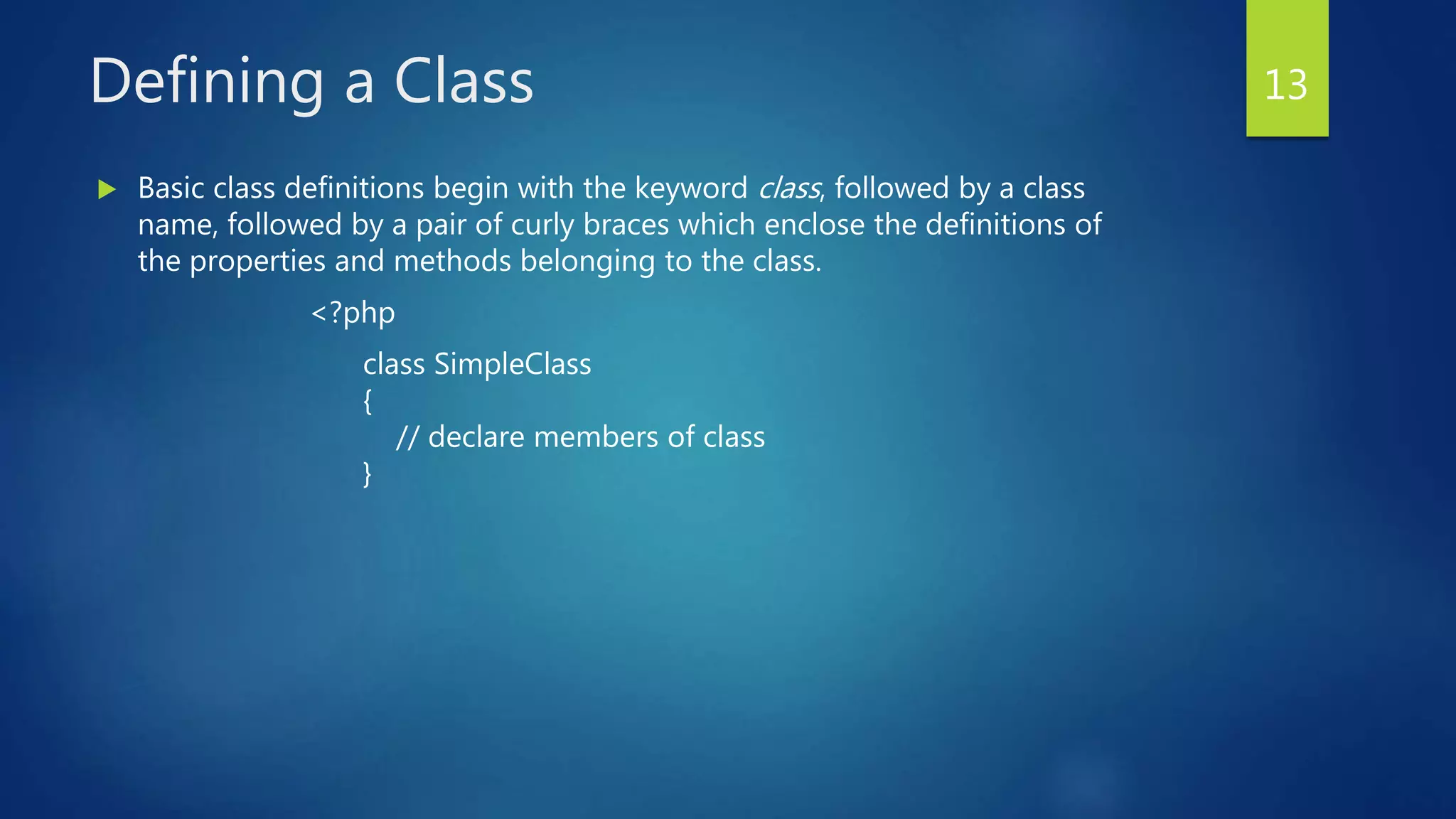 Defining a Class

13

Basic class definitions begin with the keyword class, followed by a class name, followed by a pair of curly braces which enclose the definitions of the properties and methods belonging to the class.

<?php

class SimpleClass
{
// declare members of class
}